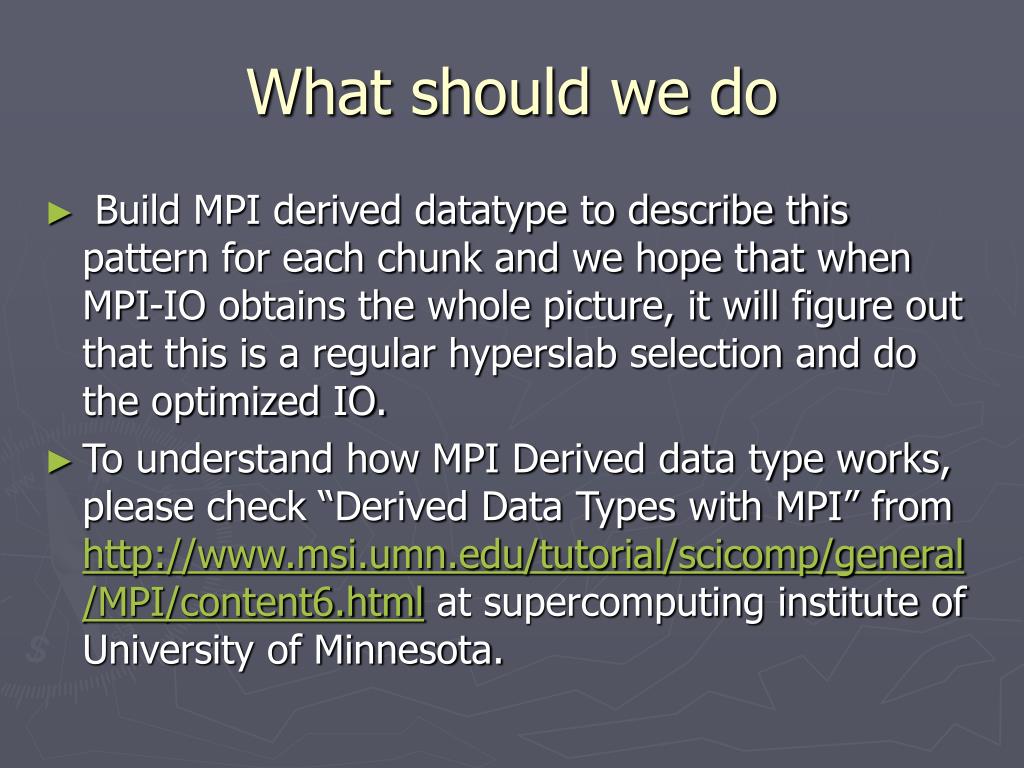 What should we do

► Build MPI derived datatype to describe this pattern for each chunk and we hope that when MPI-IO obtains the whole picture, it will figure out that this is a regular hyperslab selection and do the optimized IO.

► To understand how MPI Derived data type works, please check “Derived Data Types with MPI” from http://www.msi.umn.edu/tutorial/scicomp/general/MPI/content6.html at supercomputing institute of University of Minnesota.